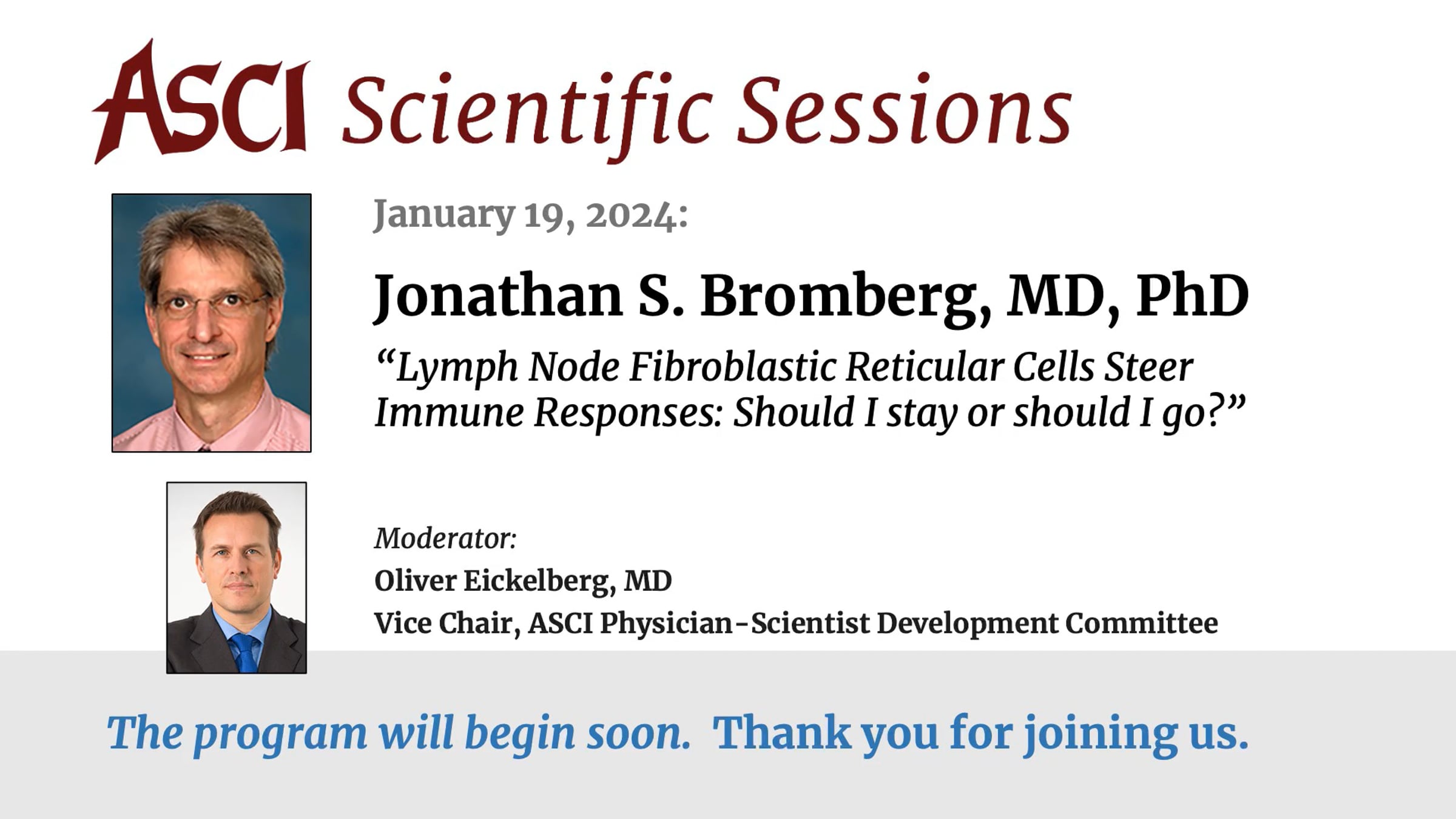 ASCI Scientific Sessions

January 19, 2024:

Jonathan S. Bromberg, MD, PhD

“Lymph Node Fibroblastic Reticular Cells Steer Immune Responses: Should I stay or should I go?”

Moderator:
Oliver Eickelberg, MD
Vice Chair, ASCI Physician-Scientist Development Committee

The program will begin soon. Thank you for joining us.